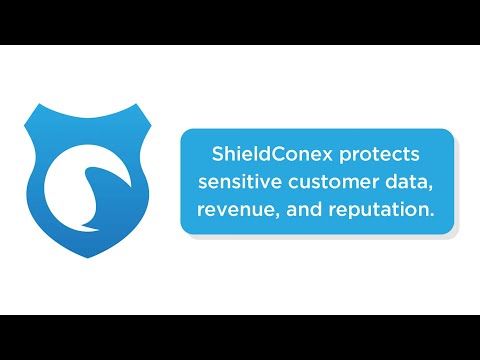 ShieldConex protects sensitive customer data, revenue, and reputation.